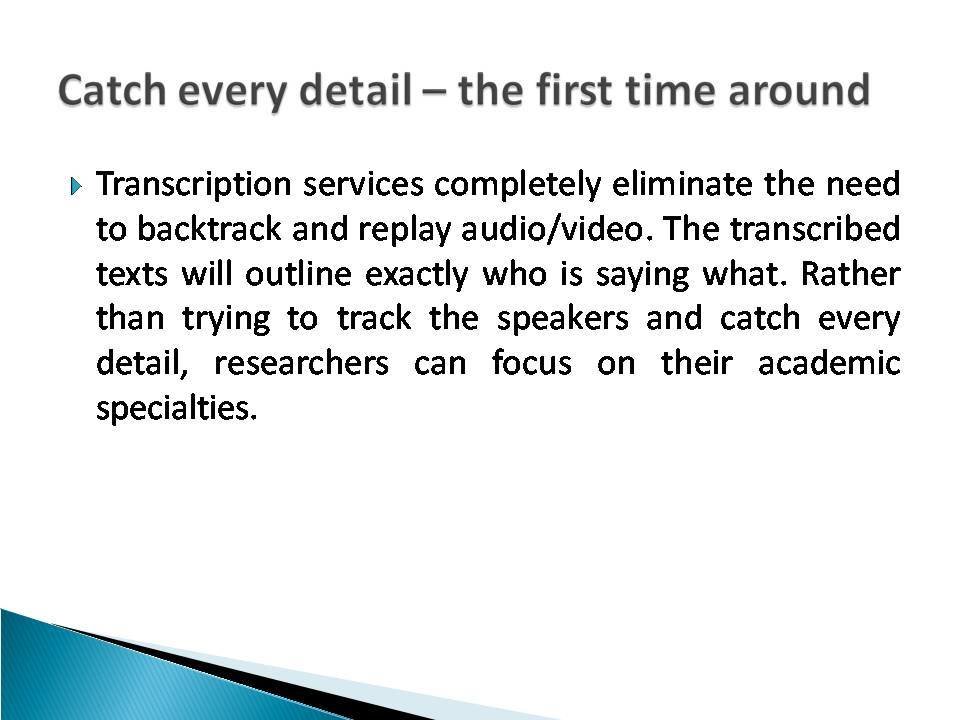 Catch every detail – the first time around

Transcription services completely eliminate the need to backtrack and replay audio/video. The transcribed texts will outline exactly who is saying what. Rather than trying to track the speakers and catch every detail, researchers can focus on their academic specialties.